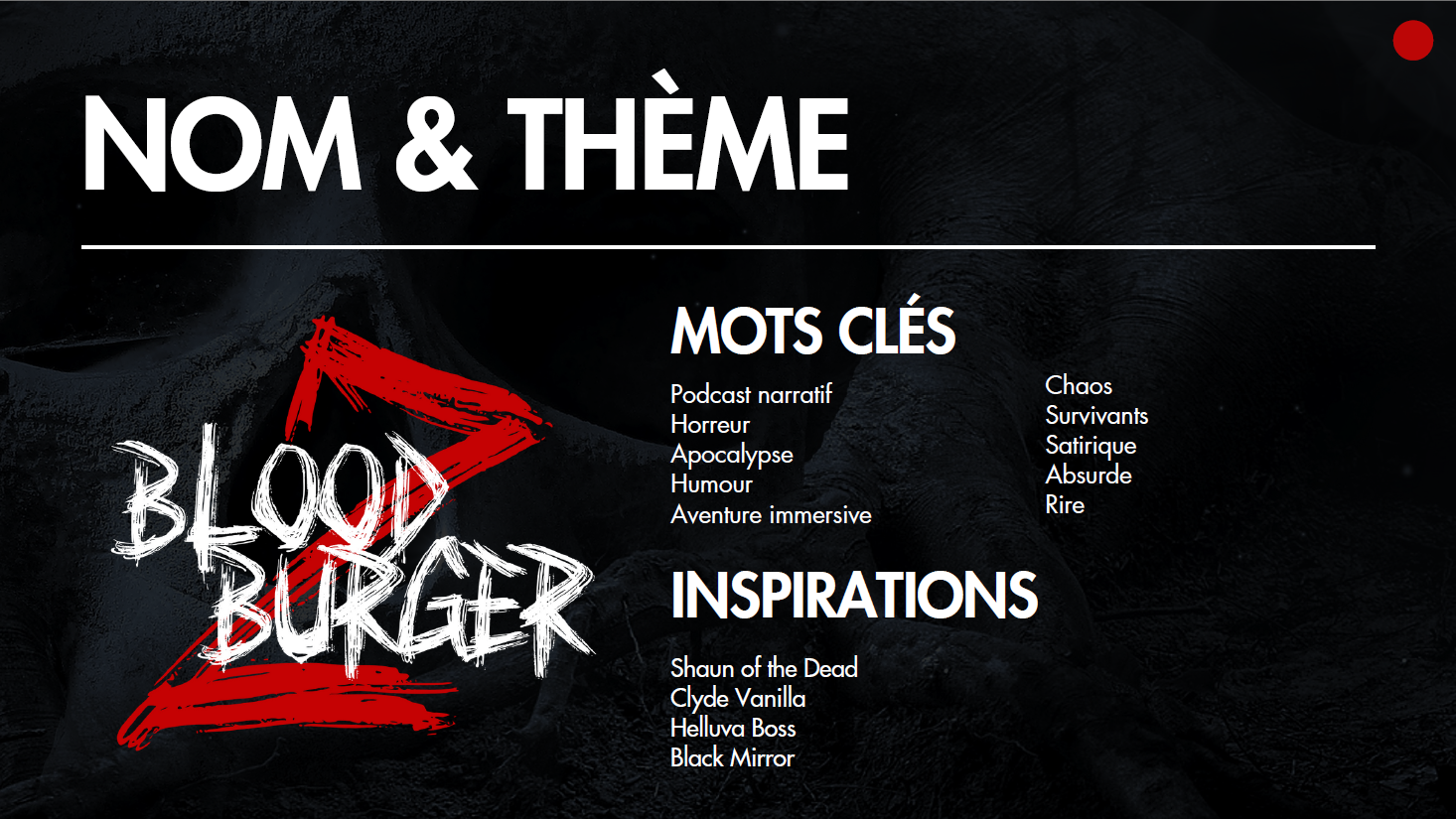 NOM & THÈME

BLOOD BURGER Z

MOTS CLÉS

Podcast narratif
Horreur
Apocalypse
Humour
Aventure immersive

Chaos
Survivants
Satirique
Absurde
Rire

INSPIRATIONS

Shaun of the Dead
Clyde Vanilla
Helluva Boss
Black Mirror